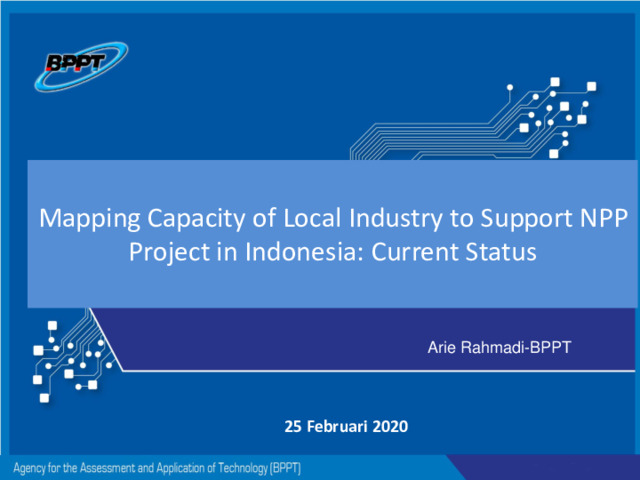 BPPT

Mapping Capacity of Local Industry to Support NPP Project in Indonesia: Current Status

Arie Rahmadi-BPPT

25 Februari 2020

Agency for the Assessment and Application of Technology (BPPT)